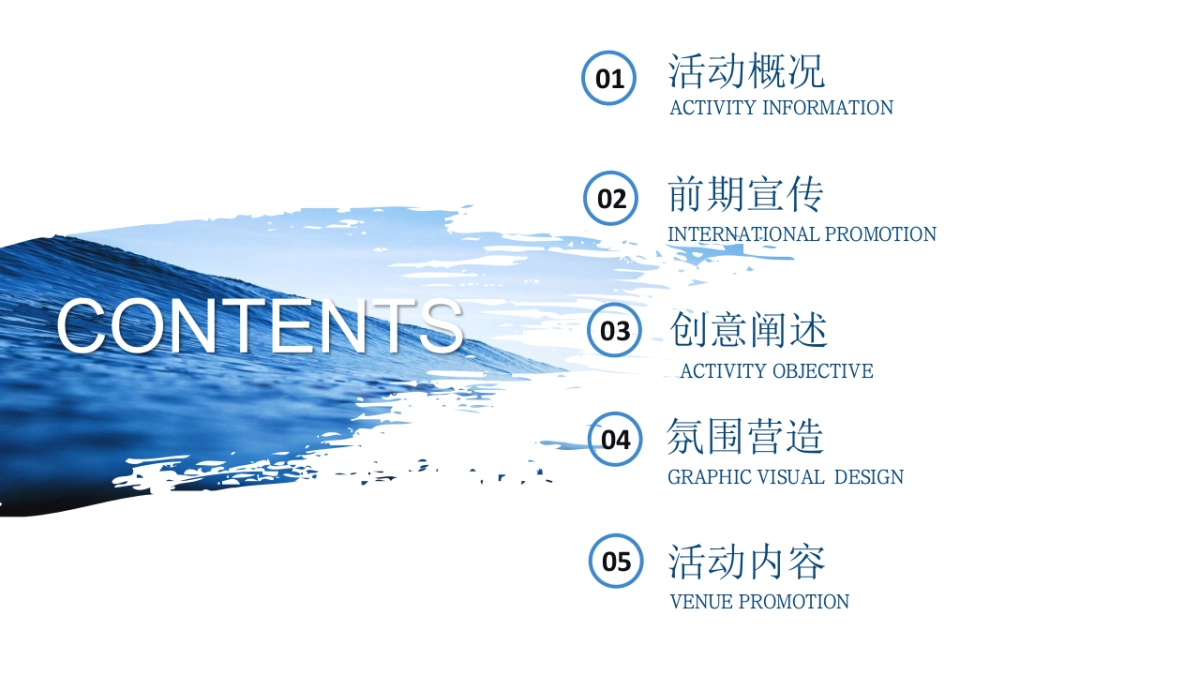 CONTENTS

01
活动概况
ACTIVITY INFORMATION

02
前期宣传
INTERNATIONAL PROMOTION

03
创意阐述
ACTIVITY OBJECTIVE

04
氛围营造
GRAPHIC VISUAL DESIGN

05
活动内容
VENUE PROMOTION